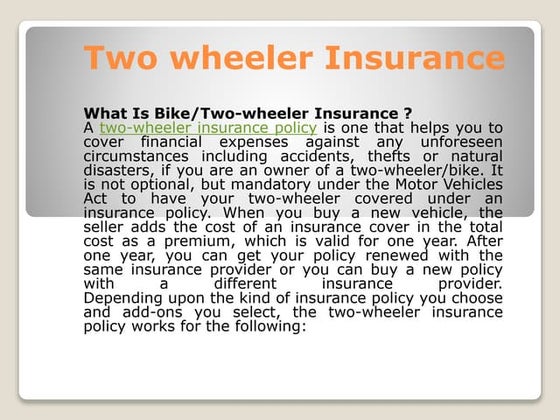 Two wheeler Insurance

What Is Bike/Two-wheeler Insurance ?
A two-wheeler insurance policy is one that helps you to cover financial expenses against any unforeseen circumstances including accidents, thefts or natural disasters, if you are an owner of a two-wheeler/bike. It is not optional, but mandatory under the Motor Vehicles Act to have your two-wheeler covered under an insurance policy. When you buy a new vehicle, the seller adds the cost of an insurance cover in the total cost as a premium, which is valid for one year. After one year, you can get your policy renewed with the same insurance provider or you can buy a new policy with a different insurance provider. Depending upon the kind of insurance policy you choose and add-ons you select, the two-wheeler insurance policy works for the following: